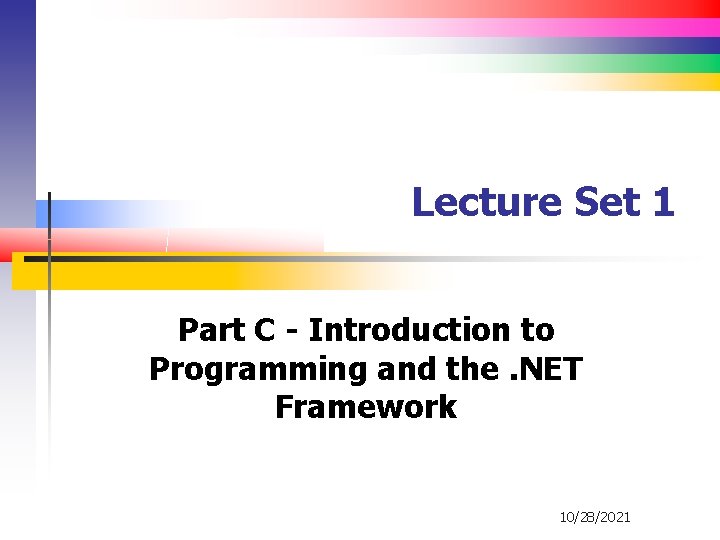 Lecture Set 1

Part C - Introduction to Programming and the .NET Framework

10/28/2021